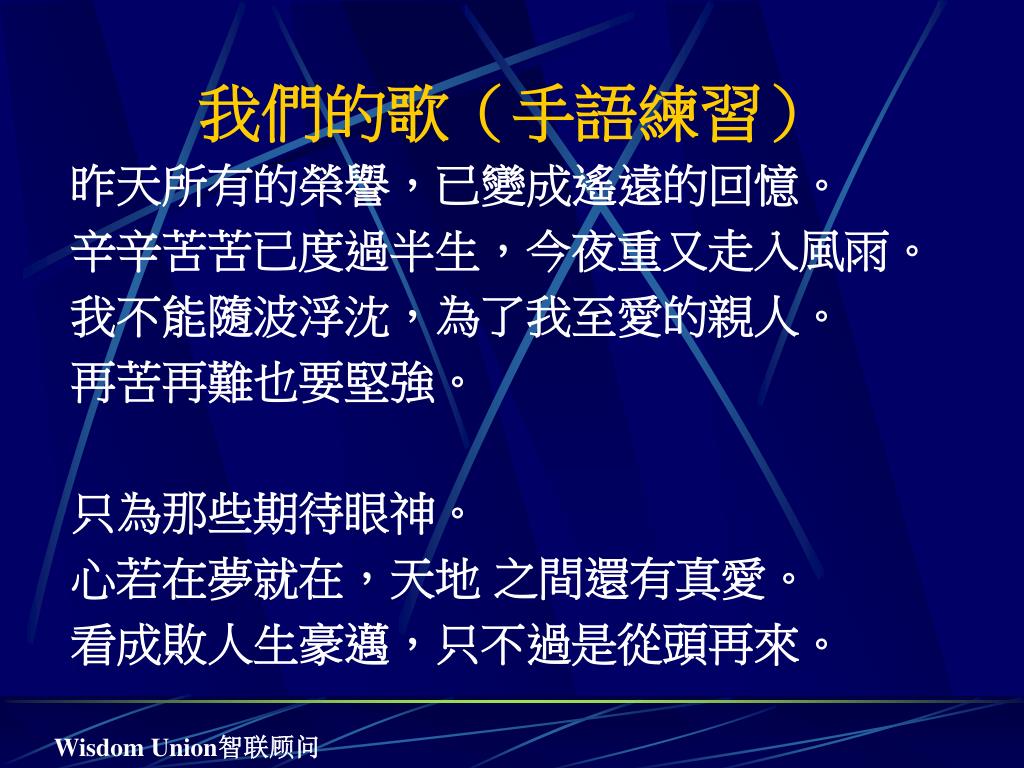 我們的歌（手語練習）

昨天所有的榮譽，已變成遙遠的回憶。
辛辛苦苦已度過半生，今夜重又走入風雨。
我不能隨波浮沈，為了我至愛的親人。
再苦再難也要堅強。

只為那些期待眼神。
心若在夢就在，天地 之間還有真愛。
看成敗人生豪邁，只不過是從頭再來。

Wisdom Union智联顾问